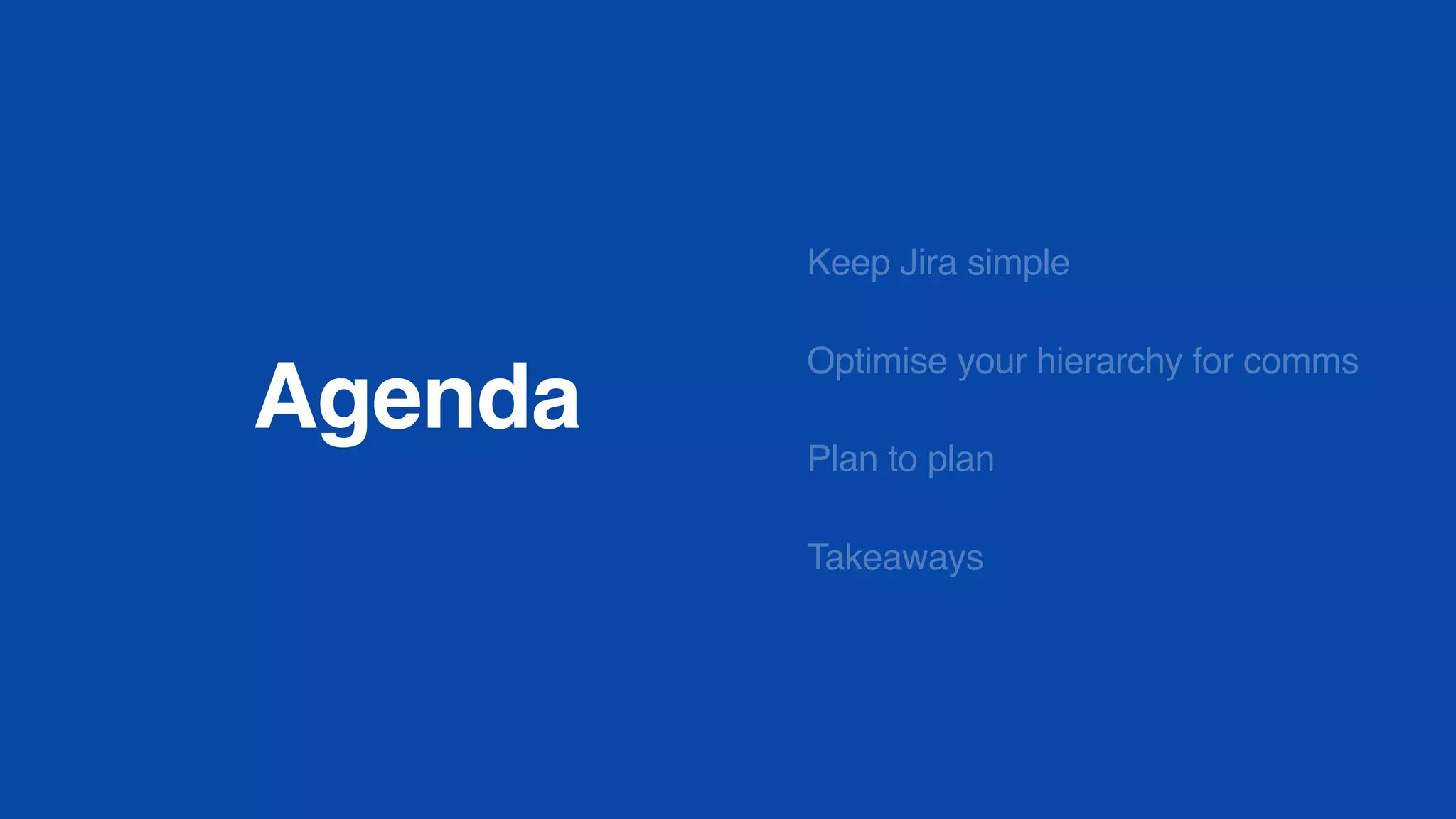 Agenda

Keep Jira simple

Optimise your hierarchy for comms

Plan to plan

Takeaways